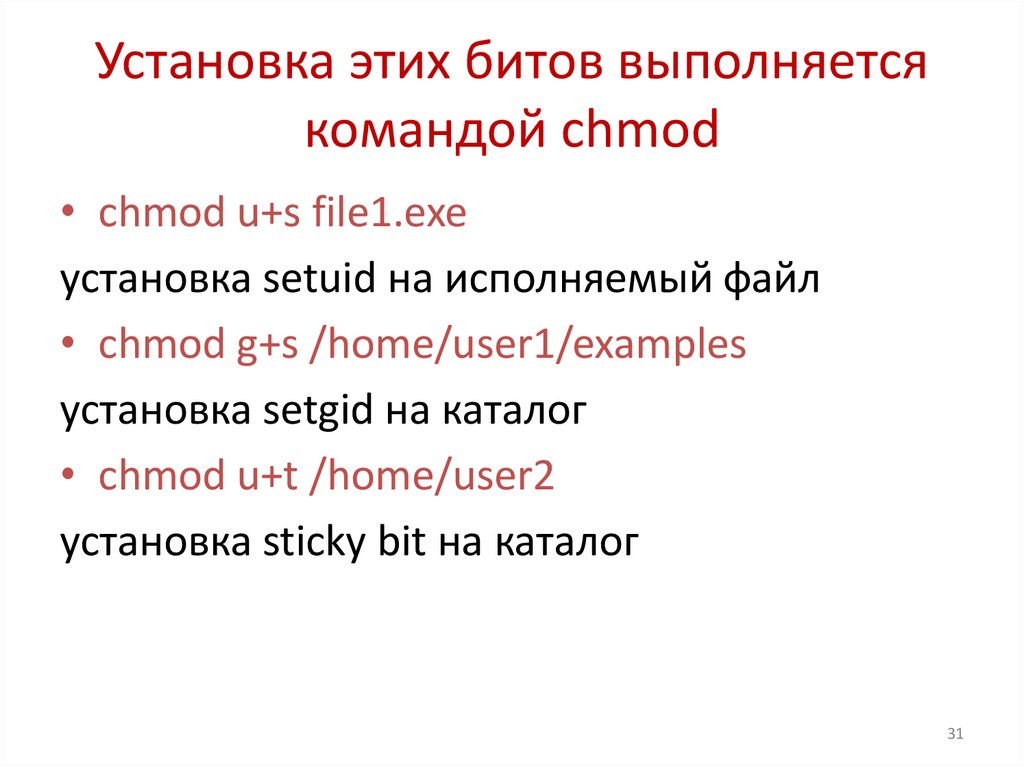 Установка этих битов выполняется командой chmod

• chmod u+s file1.exe

установка setuid на исполняемый файл

• chmod g+s /home/user1/examples

установка setgid на каталог

• chmod u+t /home/user2

установка sticky bit на каталог

31